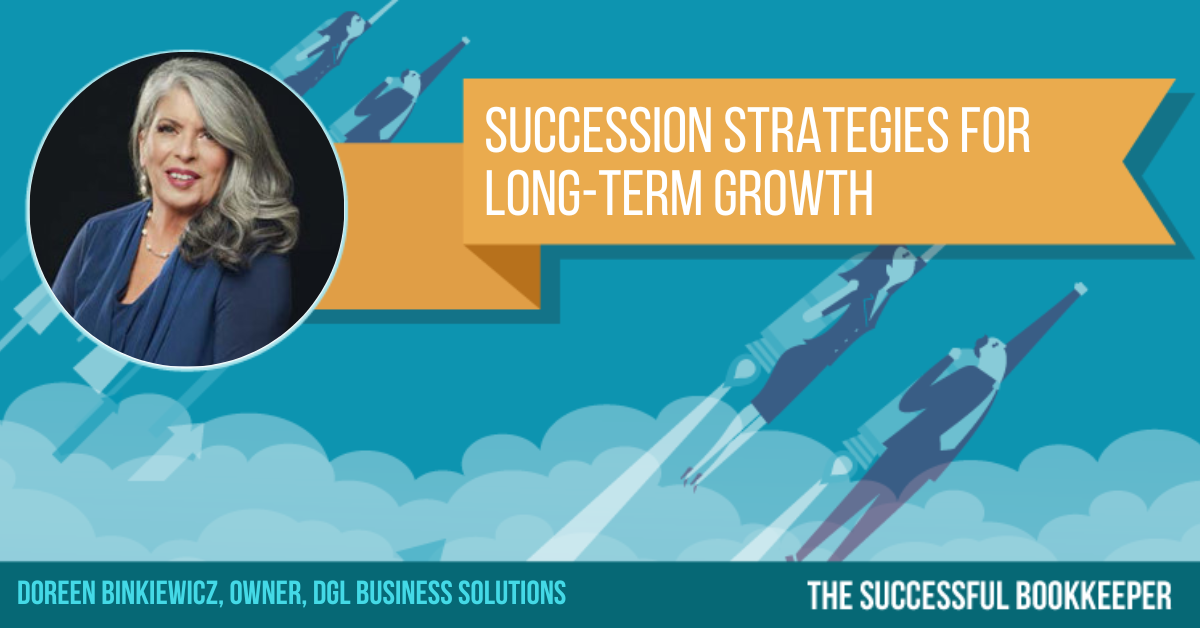 SUCCESSION STRATEGIES FOR LONG-TERM GROWTH

DOREEN BINKIEWICZ, OWNER, DGL BUSINESS SOLUTIONS

THE SUCCESSFUL BOOKKEEPER